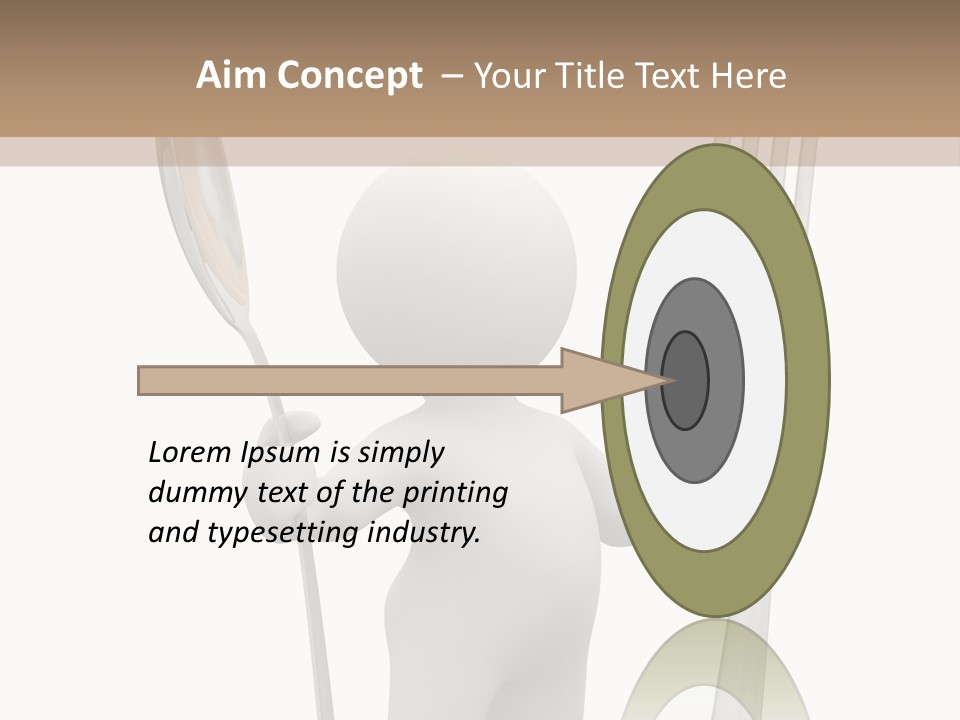 Aim Concept – Your Title Text Here

Lorem Ipsum is simply dummy text of the printing and typesetting industry.